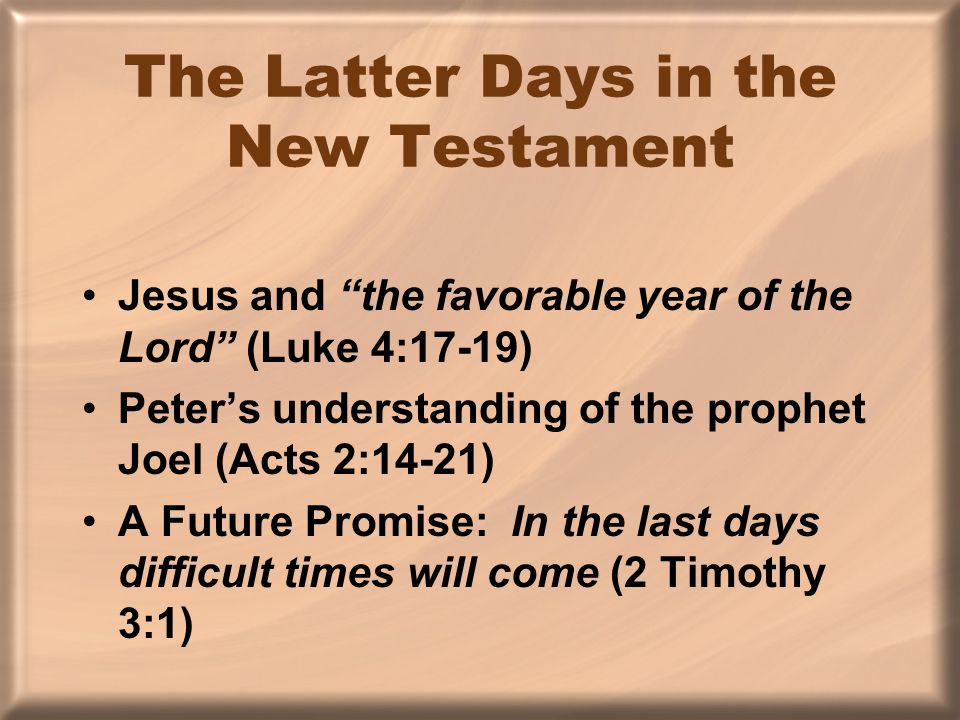 The Latter Days in the New Testament

• Jesus and “the favorable year of the Lord” (Luke 4:17-19)
• Peter’s understanding of the prophet Joel (Acts 2:14-21)
• A Future Promise: In the last days difficult times will come (2 Timothy 3:1)